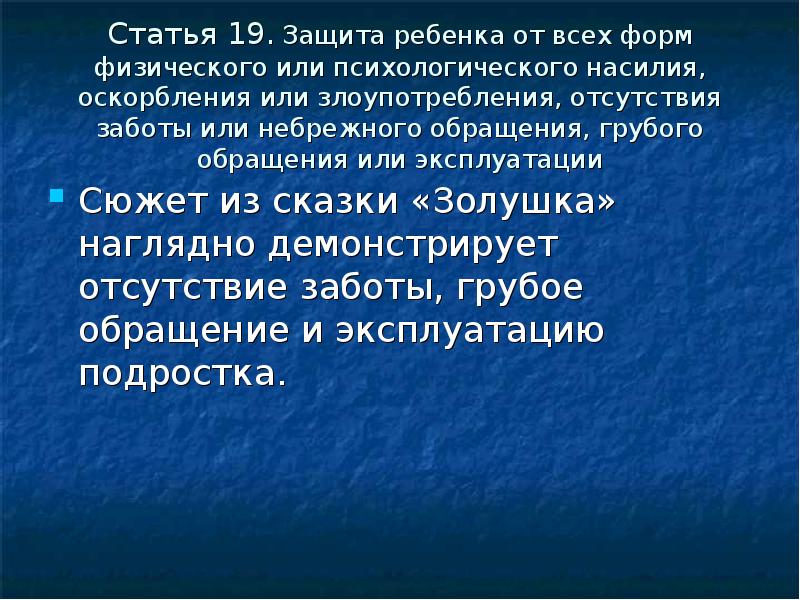 Статья 19. Защита ребенка от всех форм физического или психологического насилия, оскорбления или злоупотребления, отсутствия заботы или небрежного обращения, грубого обращения или эксплуатации

Сюжет из сказки «Золушка» наглядно демонстрирует отсутствие заботы, грубое обращение и эксплуатацию подростка.